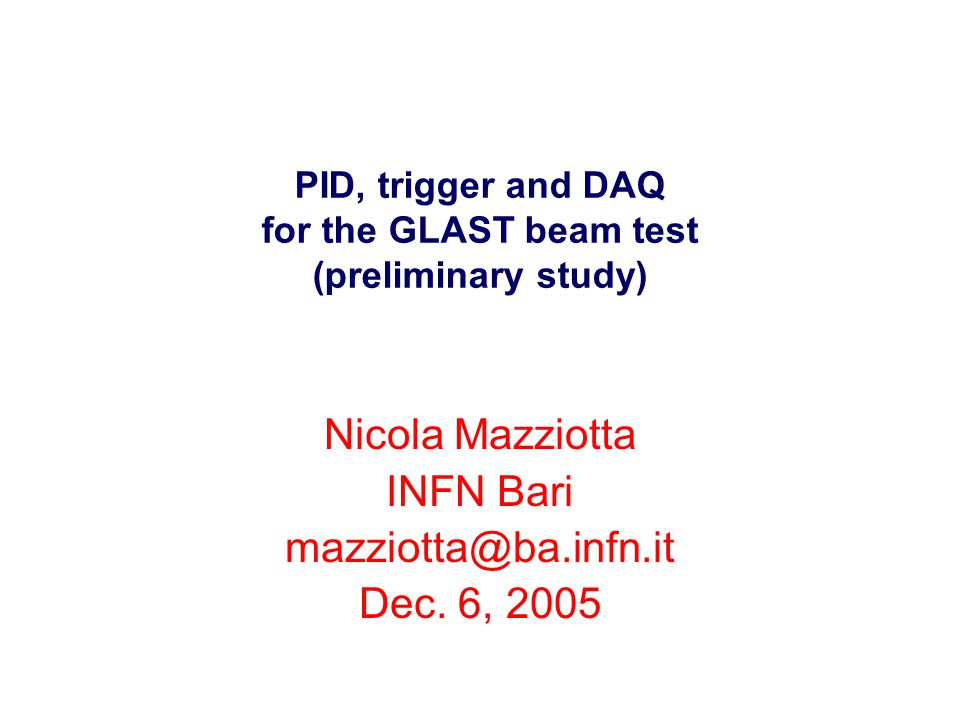 PID, trigger and DAQ
for the GLAST beam test
(preliminary study)

Nicola Mazziotta
INFN Bari
mazziotta@ba.infn.it
Dec. 6, 2005